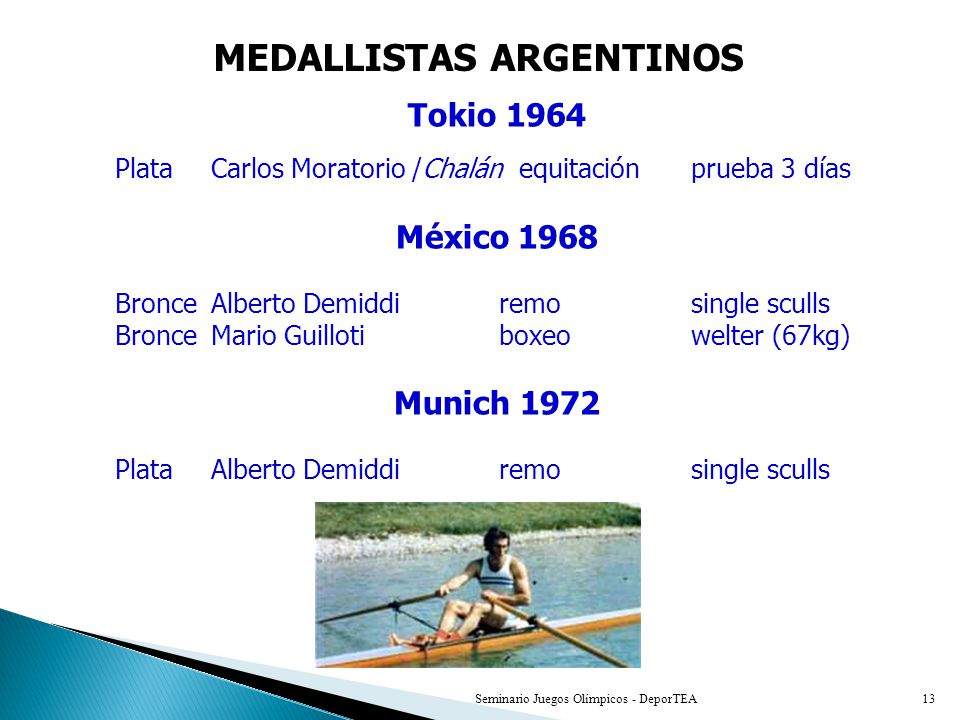 MEDALLISTAS ARGENTINOS

Tokio 1964

Plata Carlos Moratorio /Chalán equitación prueba 3 días

México 1968

Bronce Alberto Demiddi remo single sculls
Bronce Mario Guilloti boxeo welter (67kg)

Munich 1972

Plata Alberto Demiddi remo single sculls

Seminario Juegos Olímpicos - DeporTEA

13